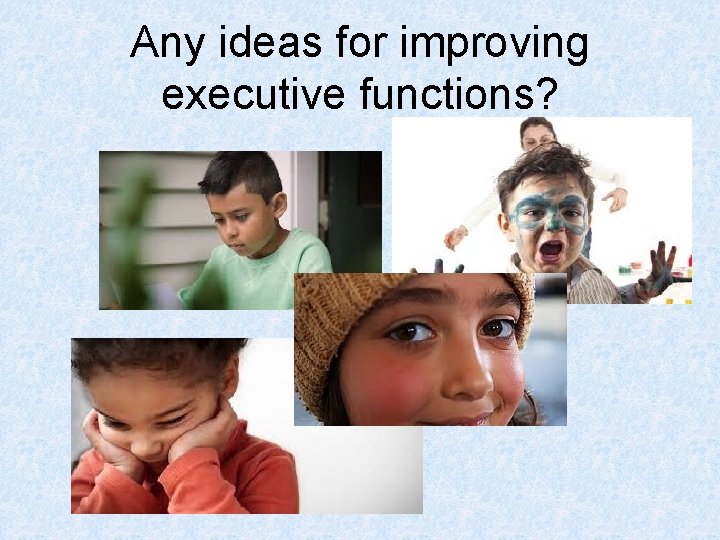 Any ideas for improving executive functions?